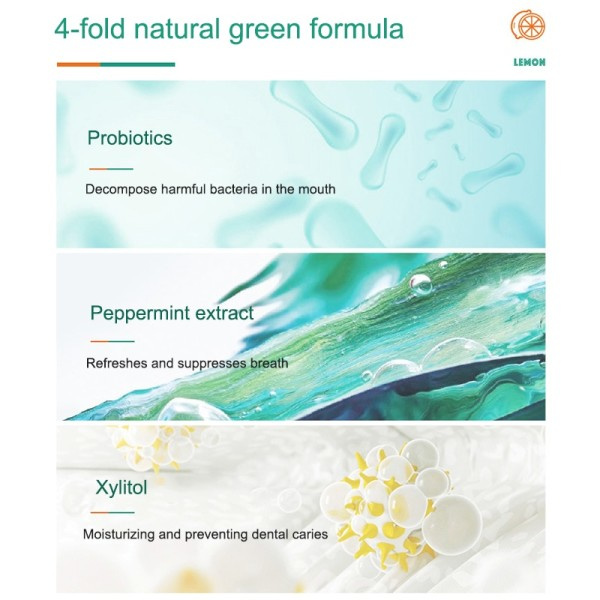 4-fold natural green formula

LEMON

Probiotics

Decompose harmful bacteria in the mouth

Peppermint extract

Refreshes and suppresses breath

Xylitol

Moisturizing and preventing dental caries